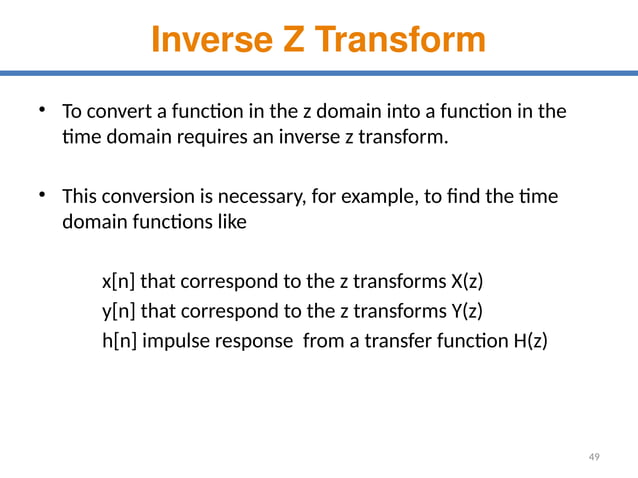 Inverse Z Transform

• To convert a function in the z domain into a function in the time domain requires an inverse z transform.

• This conversion is necessary, for example, to find the time domain functions like

x[n] that correspond to the z transforms X(z)
y[n] that correspond to the z transforms Y(z)
h[n] impulse response from a transfer function H(z)

49